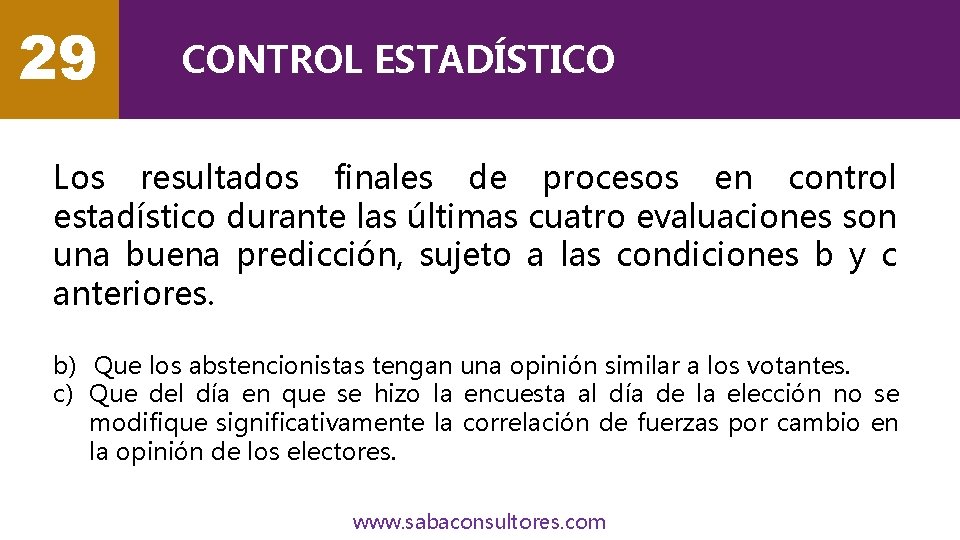 29

CONTROL ESTADÍSTICO

Los resultados finales de procesos en control estadístico durante las últimas cuatro evaluaciones son una buena predicción, sujeto a las condiciones b y c anteriores.

b) Que los abstencionistas tengan una opinión similar a los votantes.
c) Que del día en que se hizo la encuesta al día de la elección no se modifique significativamente la correlación de fuerzas por cambio en la opinión de los electores.

www.sabaconsultores.com